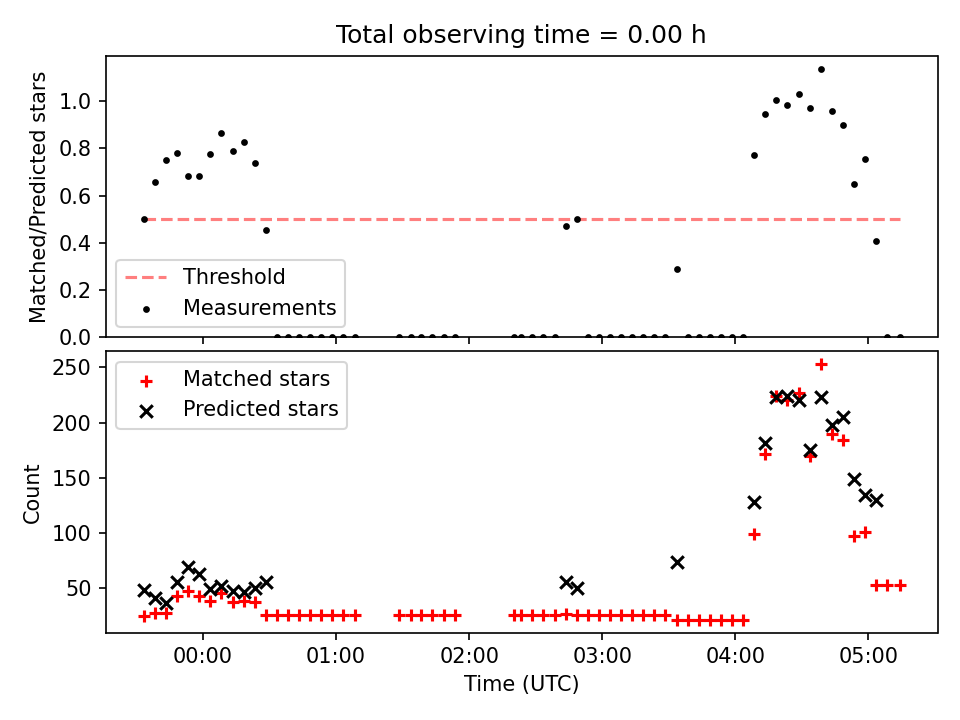 Total observing time = 0.00 h

Matched/Predicted stars

1.0
0.8
0.6
0.4
0.2
0.0

Threshold
Measurements

Count

250
200
150
100
50

Matched stars
Predicted stars

00:00
01:00
02:00
03:00
04:00
05:00

Time (UTC)